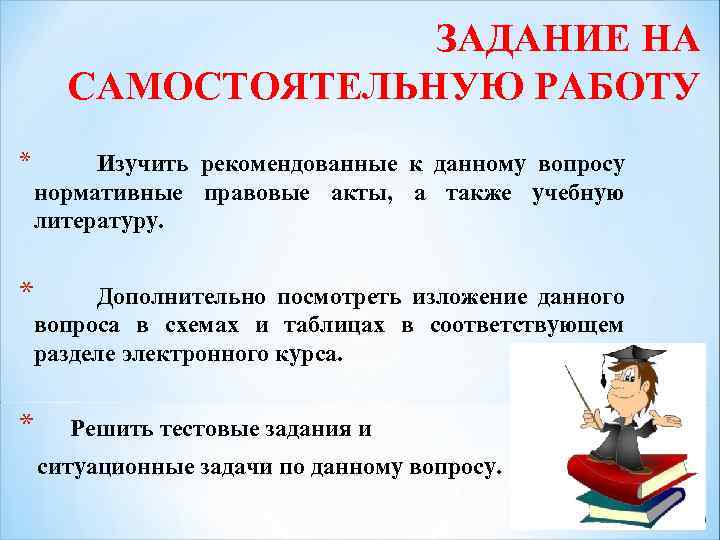 ЗАДАНИЕ НА САМОСТОЯТЕЛЬНУЮ РАБОТУ

* Изучить рекомендованные к данному вопросу нормативные правовые акты, а также учебную литературу.

* Дополнительно посмотреть изложение данного вопроса в схемах и таблицах в соответствующем разделе электронного курса.

* Решить тестовые задания и ситуационные задачи по данному вопросу.